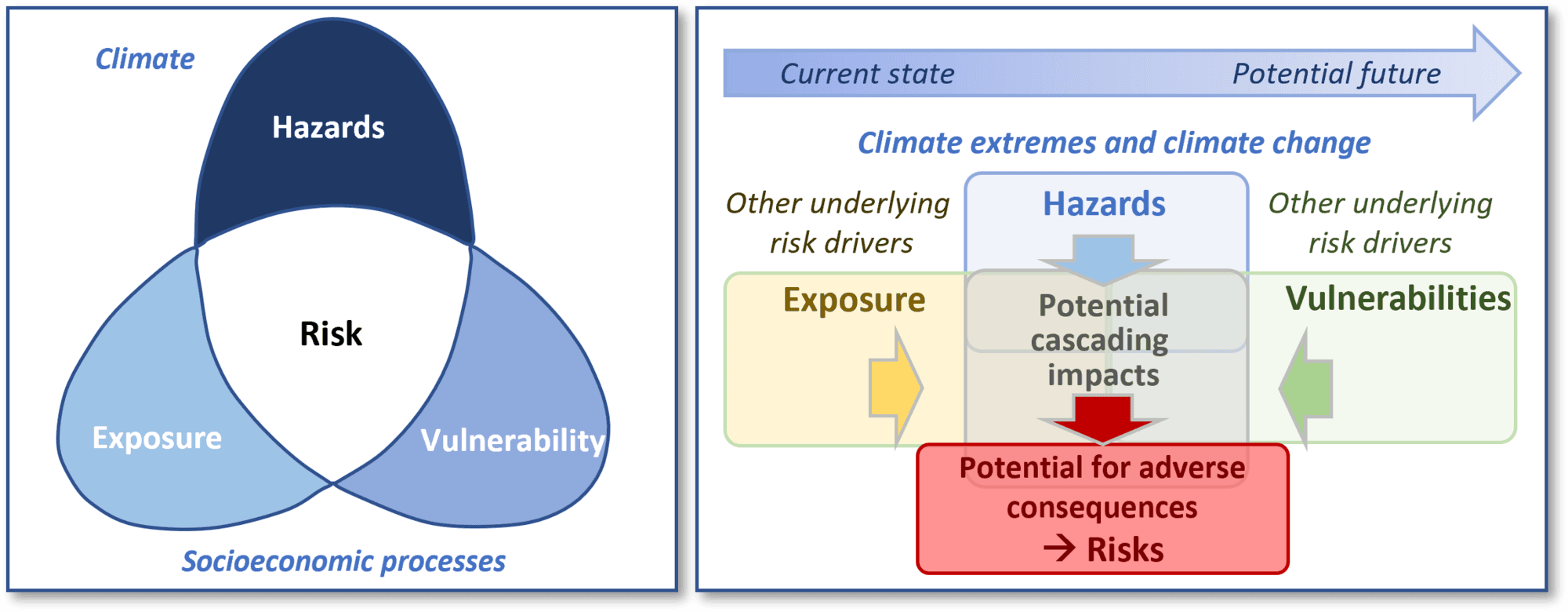 Climate

Hazards

Risk

Exposure

Vulnerability

Socioeconomic processes

Current state

Potential future

Climate extremes and climate change

Other underlying risk drivers

Hazards

Other underlying risk drivers

Exposure

Potential cascading impacts

Vulnerabilities

Potential for adverse consequences → Risks